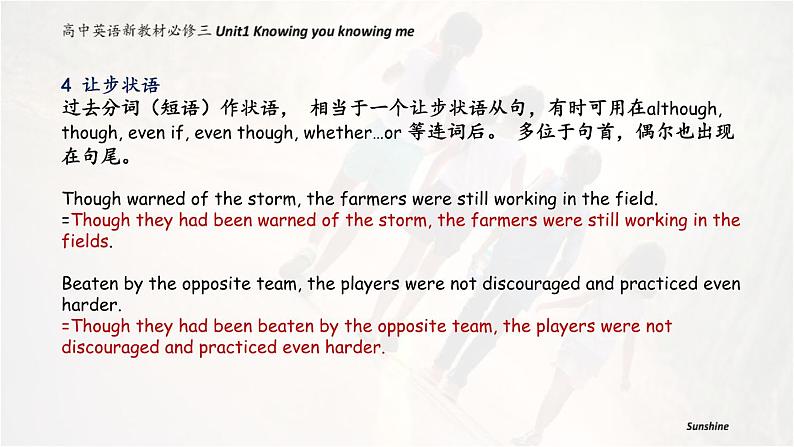 高中英语新教材必修三 Unit1 Knowing you knowing me

4 让步状语
过去分词（短语）作状语， 相当于一个让步状语从句，有时可用在although, though, even if, even though, whether…or 等连词后。 多位于句首，偶尔也出现在句尾。

Though warned of the storm, the farmers were still working in the field.
=Though they had been warned of the storm, the farmers were still working in the fields.

Beaten by the opposite team, the players were not discouraged and practiced even harder.
=Though they had been beaten by the opposite team, the players were not discouraged and practiced even harder.

Sunshine